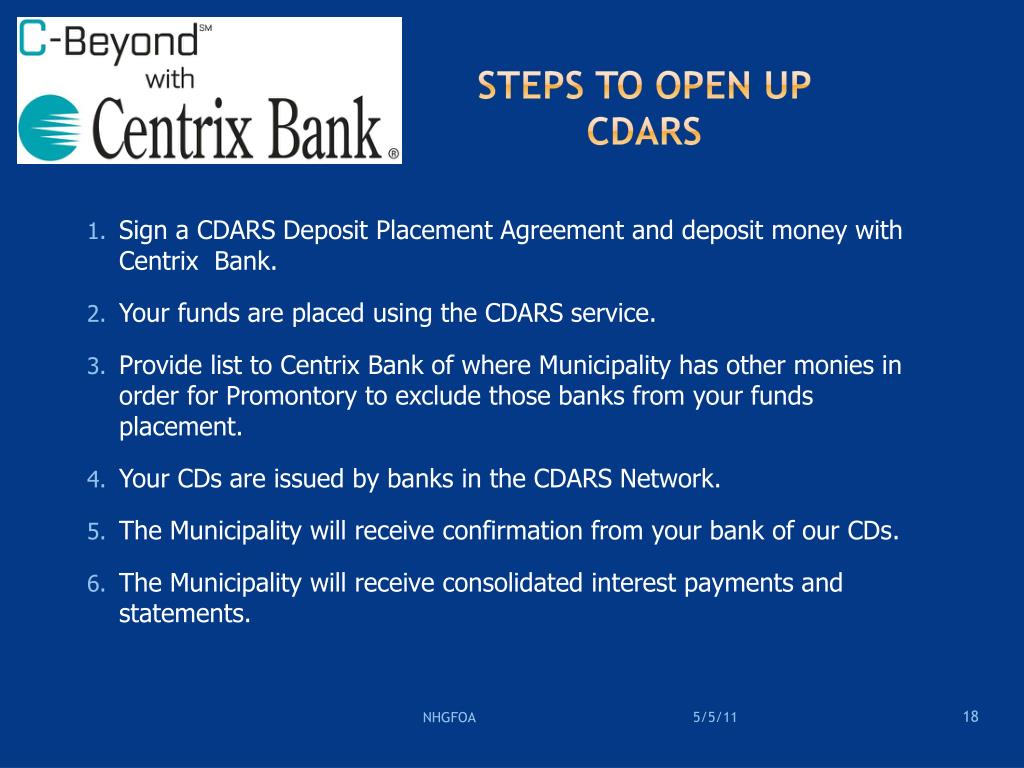 C-Beyond℠
with
Centrix Bank®

STEPS TO OPEN UP CDARS

1. Sign a CDARS Deposit Placement Agreement and deposit money with Centrix Bank.

2. Your funds are placed using the CDARS service.

3. Provide list to Centrix Bank of where Municipality has other monies in order for Promontory to exclude those banks from your funds placement.

4. Your CDs are issued by banks in the CDARS Network.

5. The Municipality will receive confirmation from your bank of our CDs.

6. The Municipality will receive consolidated interest payments and statements.

NHGFOA
5/5/11
18